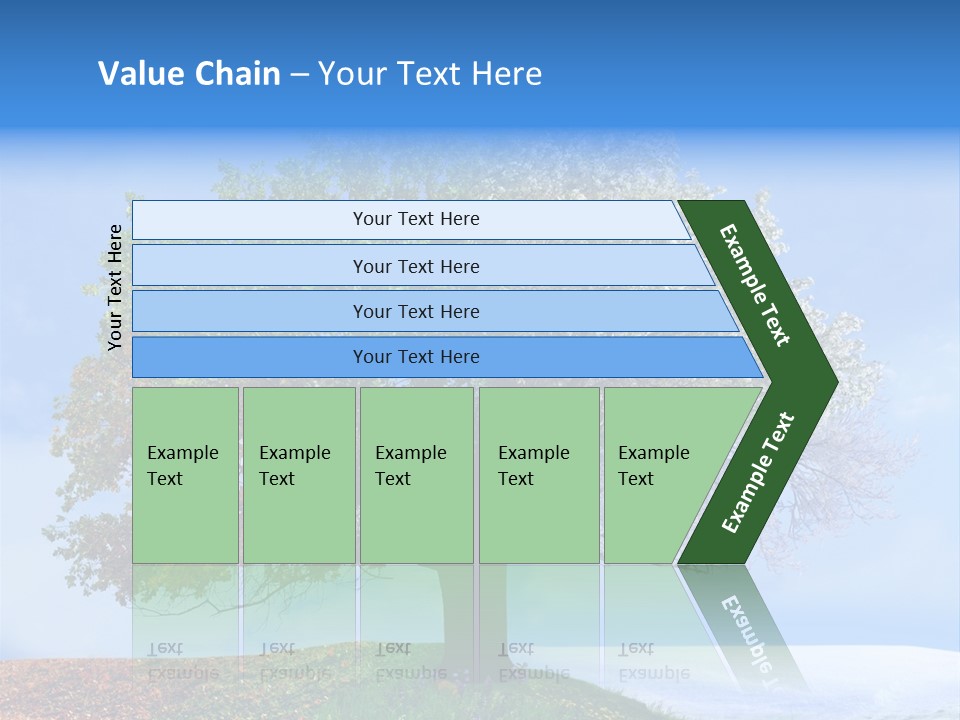 Value Chain – Your Text Here

Your Text Here

Your Text Here

Your Text Here

Your Text Here

Your Text Here

Example Text

Example Text

Example Text

Example Text

Example Text

Example Text

Example Text